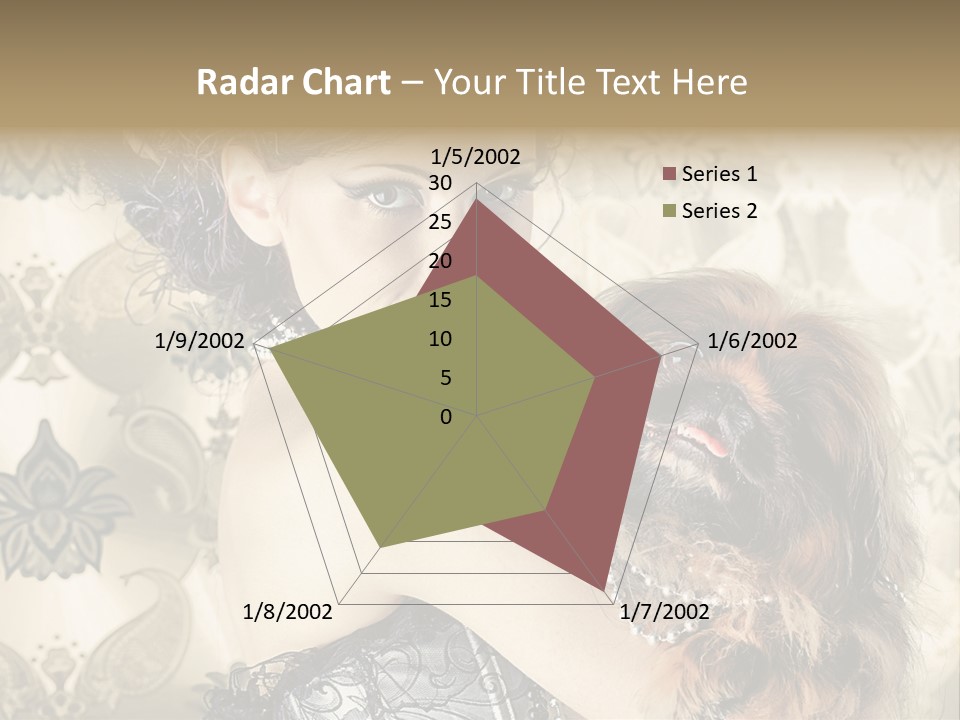 Radar Chart – Your Title Text Here

1/5/2002
30
25
20
15
10
5
0
1/6/2002
1/7/2002
1/8/2002
1/9/2002

Series 1
Series 2